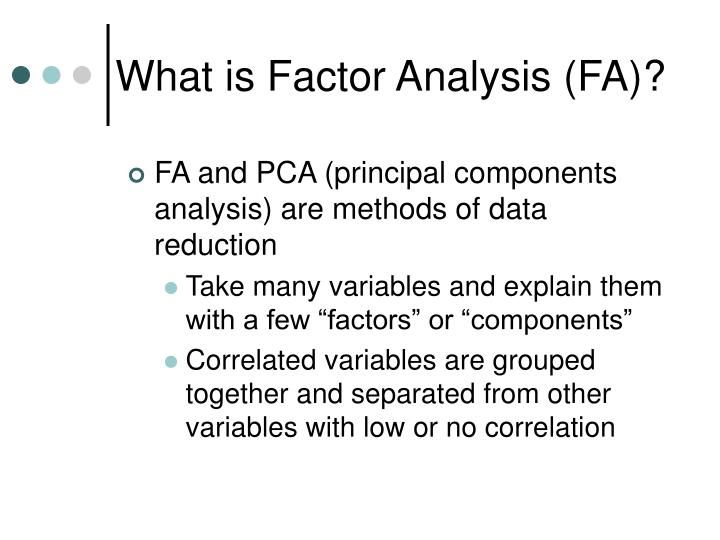 What is Factor Analysis (FA)?

FA and PCA (principal components analysis) are methods of data reduction

Take many variables and explain them with a few “factors” or “components”

Correlated variables are grouped together and separated from other variables with low or no correlation